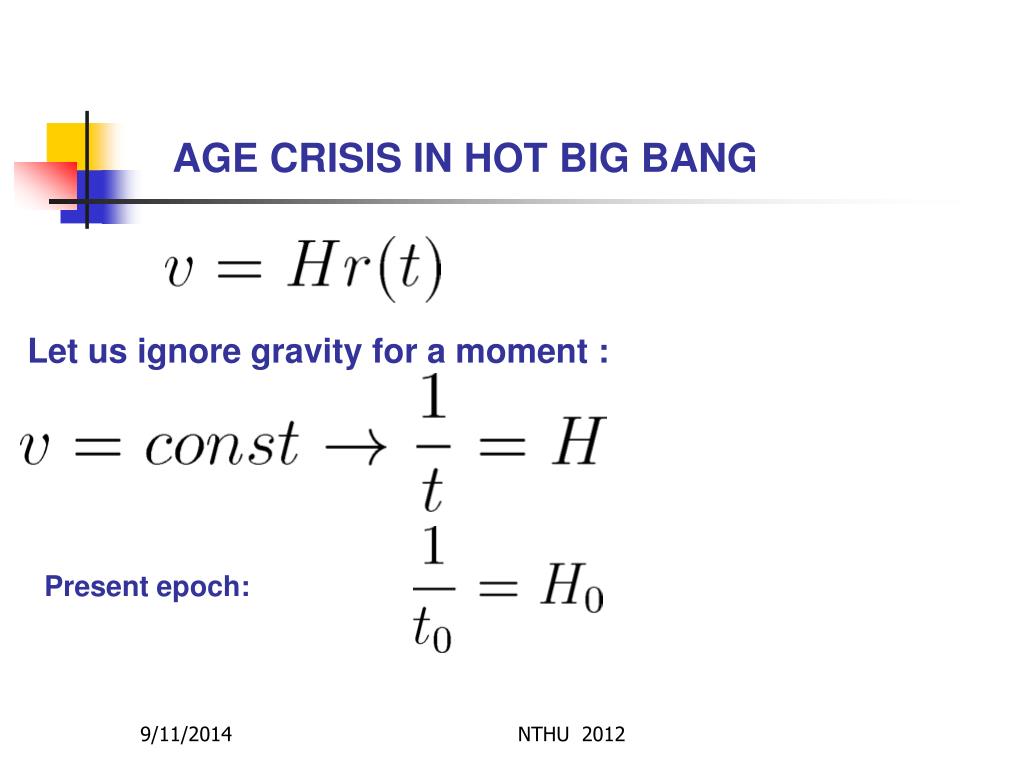 AGE CRISIS IN HOT BIG BANG

$v = Hr(t)$

Let us ignore gravity for a moment :

$v = const \rightarrow \frac{1}{t} = H$

Present epoch: $\frac{1}{t_0} = H_0$

9/11/2014

NTHU 2012